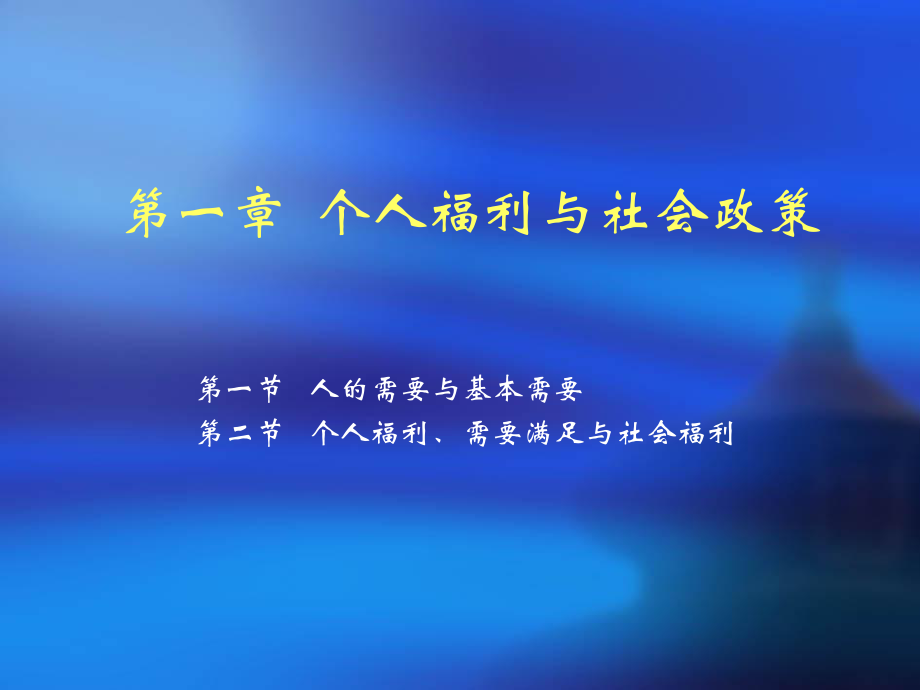 第一章 个人福利与社会政策

第一节 人的需要与基本需要
第二节 个人福利、需要满足与社会福利